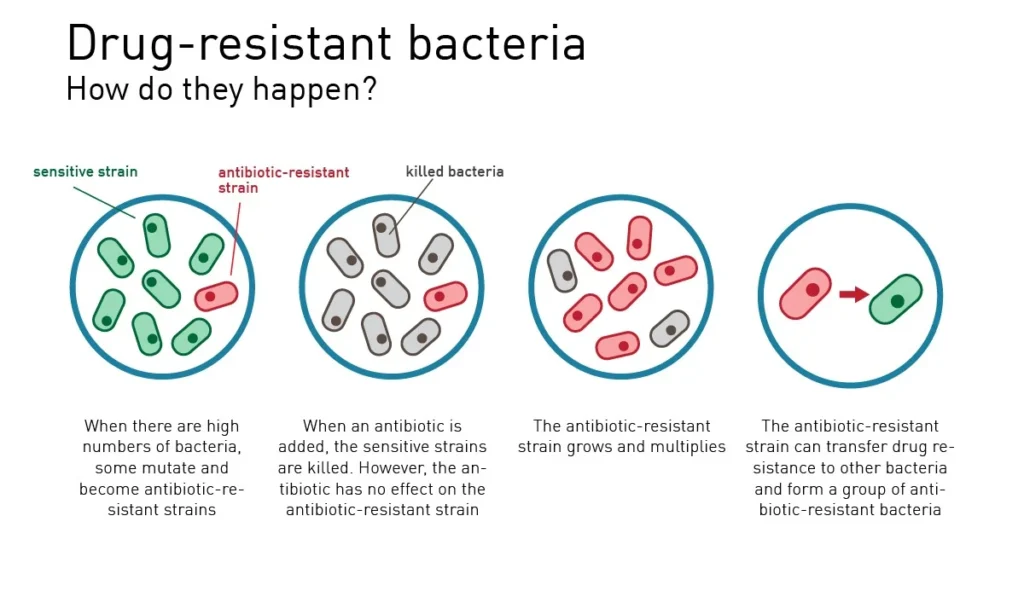 Drug-resistant bacteria
How do they happen?

sensitive strain

antibiotic-resistant strain

killed bacteria

When there are high numbers of bacteria, some mutate and become antibiotic-resistant strains

When an antibiotic is added, the sensitive strains are killed. However, the antibiotic has no effect on the antibiotic-resistant strain

The antibiotic-resistant strain grows and multiplies

The antibiotic-resistant strain can transfer drug resistance to other bacteria and form a group of antibiotic-resistant bacteria